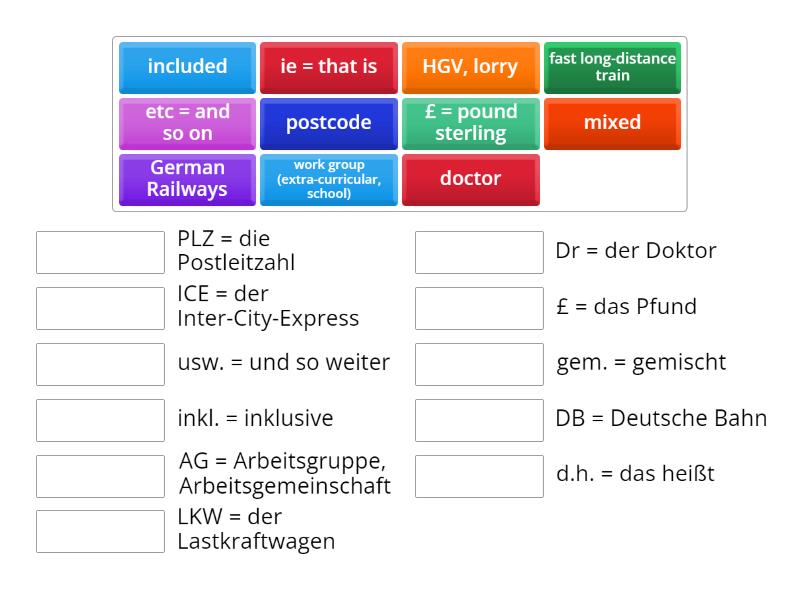 included
ie = that is
HGV, lorry
fast long-distance train
etc = and so on
postcode
£ = pound sterling
mixed
German Railways
work group (extra-curricular, school)
doctor

PLZ = die Postleitzahl
ICE = der Inter-City-Express
usw. = und so weiter
inkl. = inklusive
AG = Arbeitsgruppe, Arbeitsgemeinschaft
LKW = der Lastkraftwagen

Dr = der Doktor
£ = das Pfund
gem. = gemischt
DB = Deutsche Bahn
d.h. = das heißt